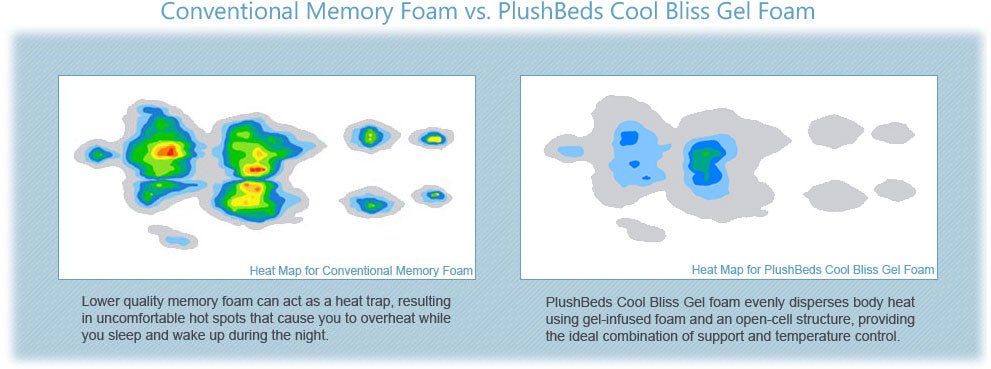 Conventional Memory Foam vs. PlushBeds Cool Bliss Gel Foam

Heat Map for Conventional Memory Foam

Lower quality memory foam can act as a heat trap, resulting in uncomfortable hot spots that cause you to overheat while you sleep and wake up during the night.

Heat Map for PlushBeds Cool Bliss Gel Foam

PlushBeds Cool Bliss Gel foam evenly disperses body heat using gel-infused foam and an open-cell structure, providing the ideal combination of support and temperature control.